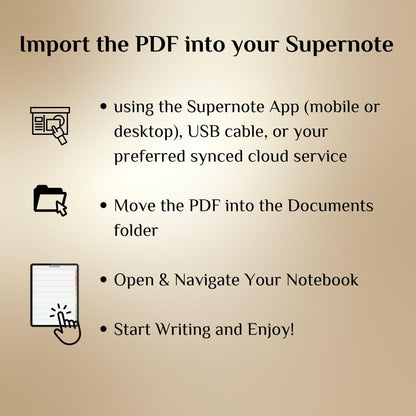 Import the PDF into your Supernote

• using the Supernote App (mobile or desktop), USB cable, or your preferred synced cloud service

• Move the PDF into the Documents folder

• Open & Navigate Your Notebook

• Start Writing and Enjoy!